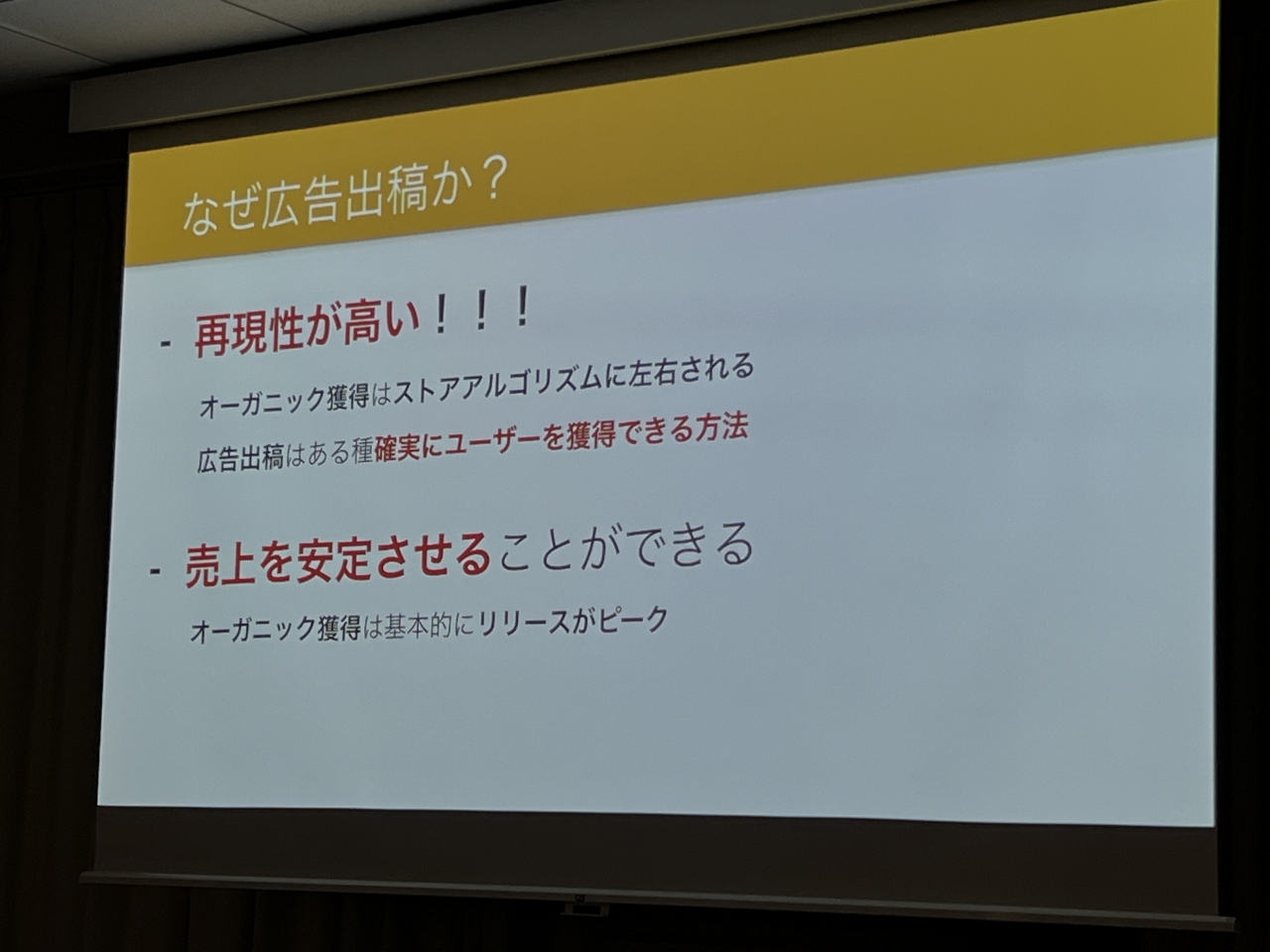 なぜ広告出稿か？

- 再現性が高い！！！

オーガニック獲得はストアアルゴリズムに左右される

広告出稿はある種確実にユーザーを獲得できる方法

- 売上を安定させることができる

オーガニック獲得は基本的にリリースがピーク